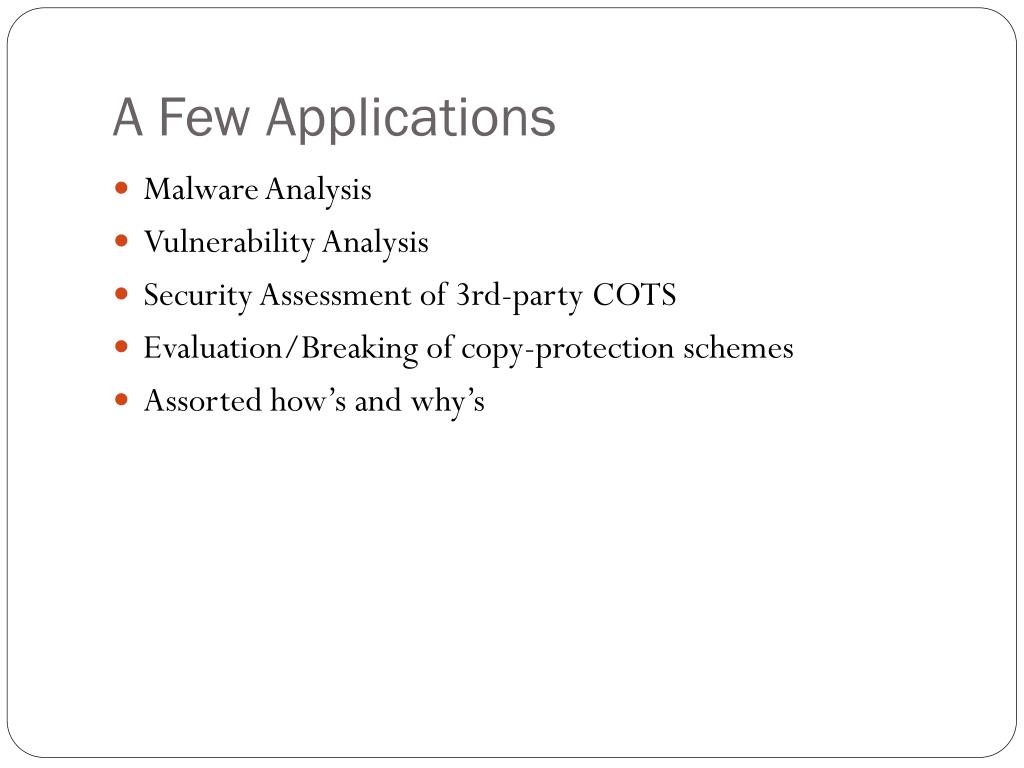 A Few Applications

- Malware Analysis
- Vulnerability Analysis
- Security Assessment of 3rd-party COTS
- Evaluation/Breaking of copy-protection schemes
- Assorted how’s and why’s